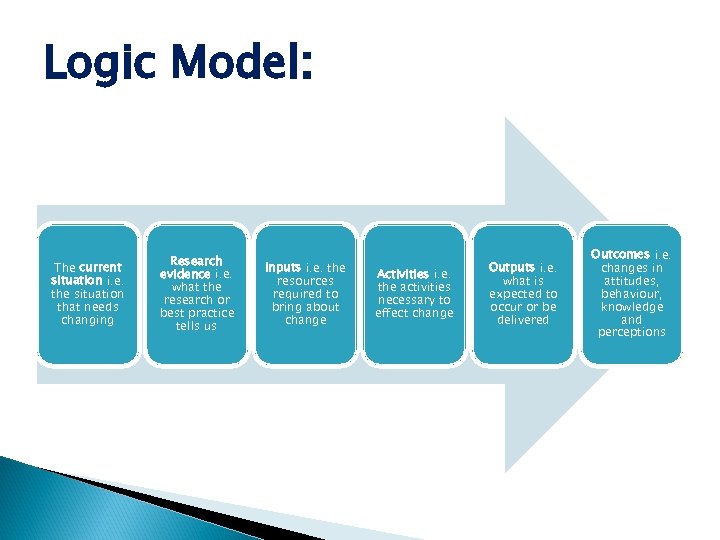 Logic Model:

The current situation i.e. the situation that needs changing

Research evidence i.e. what the research or best practice tells us

Inputs i.e. the resources required to bring about change

Activities i.e. the activities necessary to effect change

Outputs i.e. what is expected to occur or be delivered

Outcomes i.e. changes in attitudes, behaviour, knowledge and perceptions